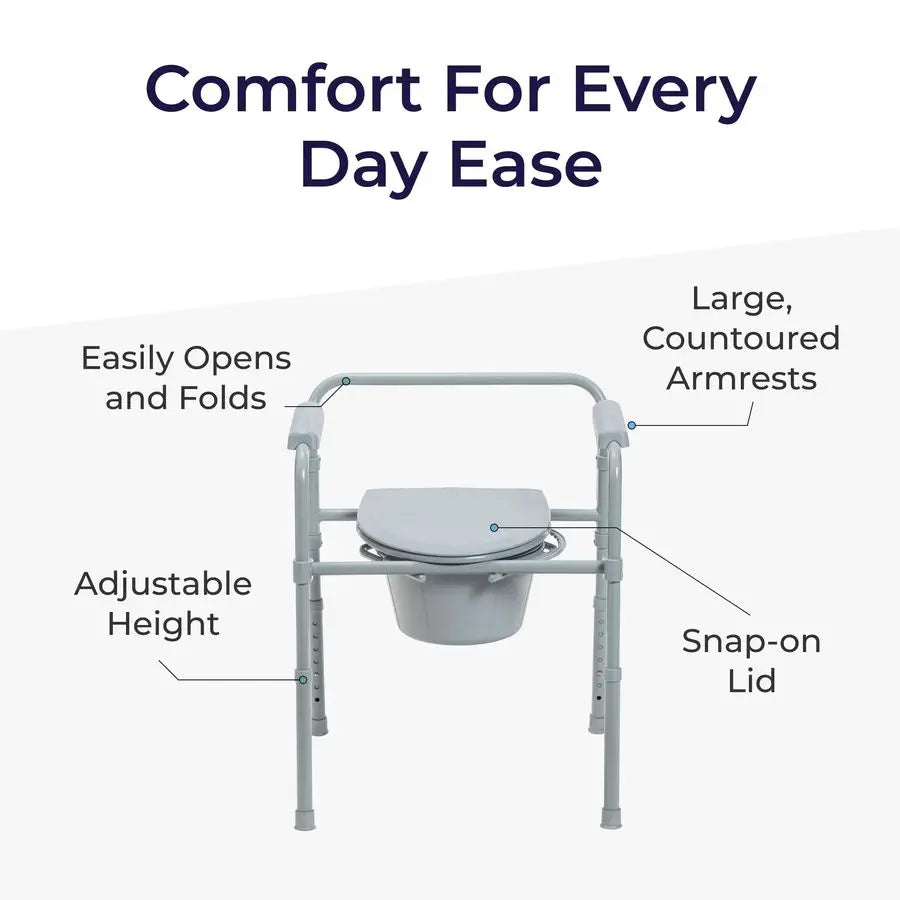 Comfort For Every Day Ease

Easily Opens and Folds

Large, Countoured Armrests

Adjustable Height

Snap-on Lid